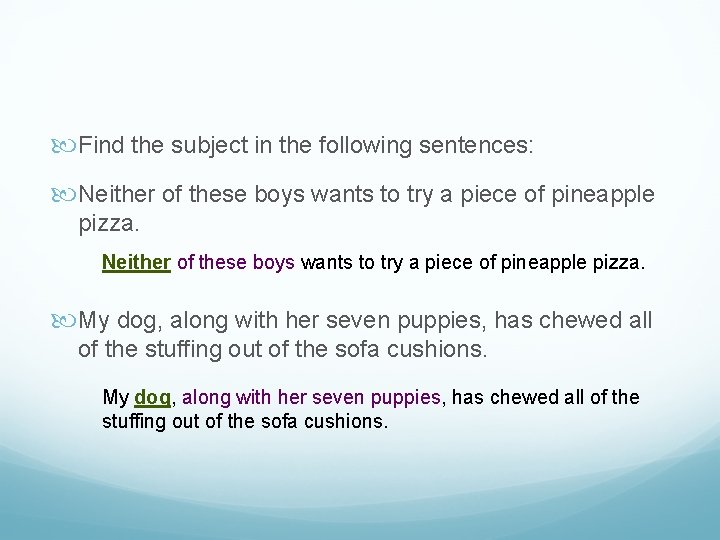 Find the subject in the following sentences:

Neither of these boys wants to try a piece of pineapple pizza.

Neither of these boys wants to try a piece of pineapple pizza.

My dog, along with her seven puppies, has chewed all of the stuffing out of the sofa cushions.

My dog, along with her seven puppies, has chewed all of the stuffing out of the sofa cushions.